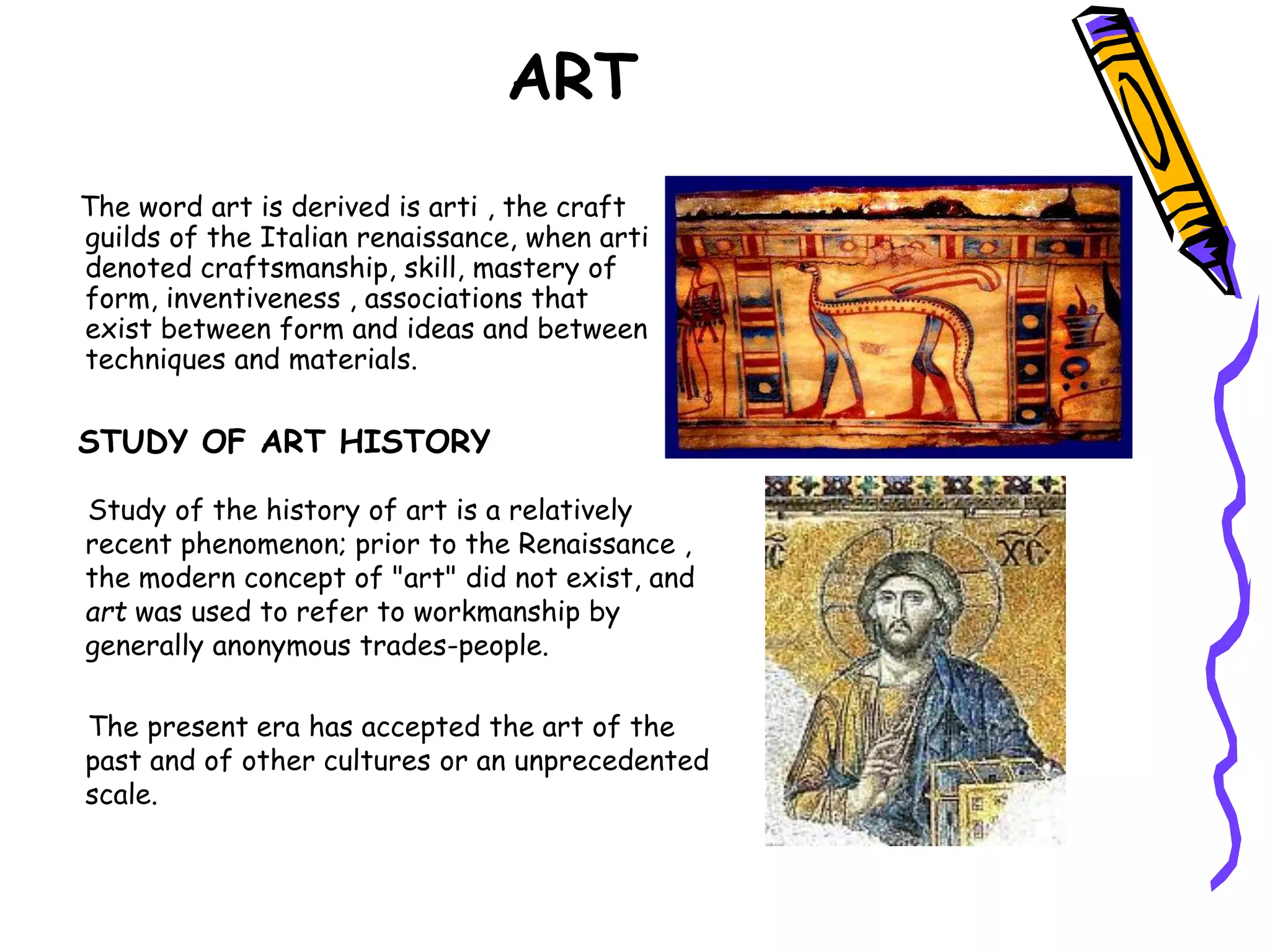 ART

The word art is derived is arti , the craft guilds of the Italian renaissance, when arti denoted craftsmanship, skill, mastery of form, inventiveness , associations that exist between form and ideas and between techniques and materials.

STUDY OF ART HISTORY

Study of the history of art is a relatively recent phenomenon; prior to the Renaissance , the modern concept of "art" did not exist, and art was used to refer to workmanship by generally anonymous trades-people.

The present era has accepted the art of the past and of other cultures or an unprecedented scale.

IC XC